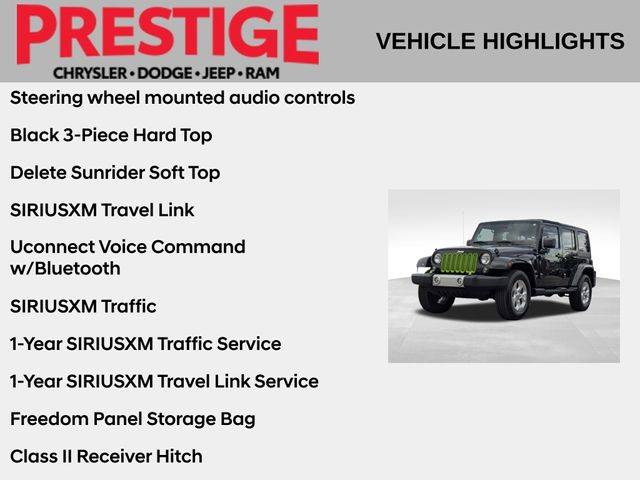 PRESTIGE
CHRYSLER • DODGE • JEEP • RAM

VEHICLE HIGHLIGHTS

Steering wheel mounted audio controls

Black 3-Piece Hard Top

Delete Sunrider Soft Top

SIRIUSXM Travel Link

Uconnect Voice Command w/Bluetooth

SIRIUSXM Traffic

1-Year SIRIUSXM Traffic Service

1-Year SIRIUSXM Travel Link Service

Freedom Panel Storage Bag

Class II Receiver Hitch